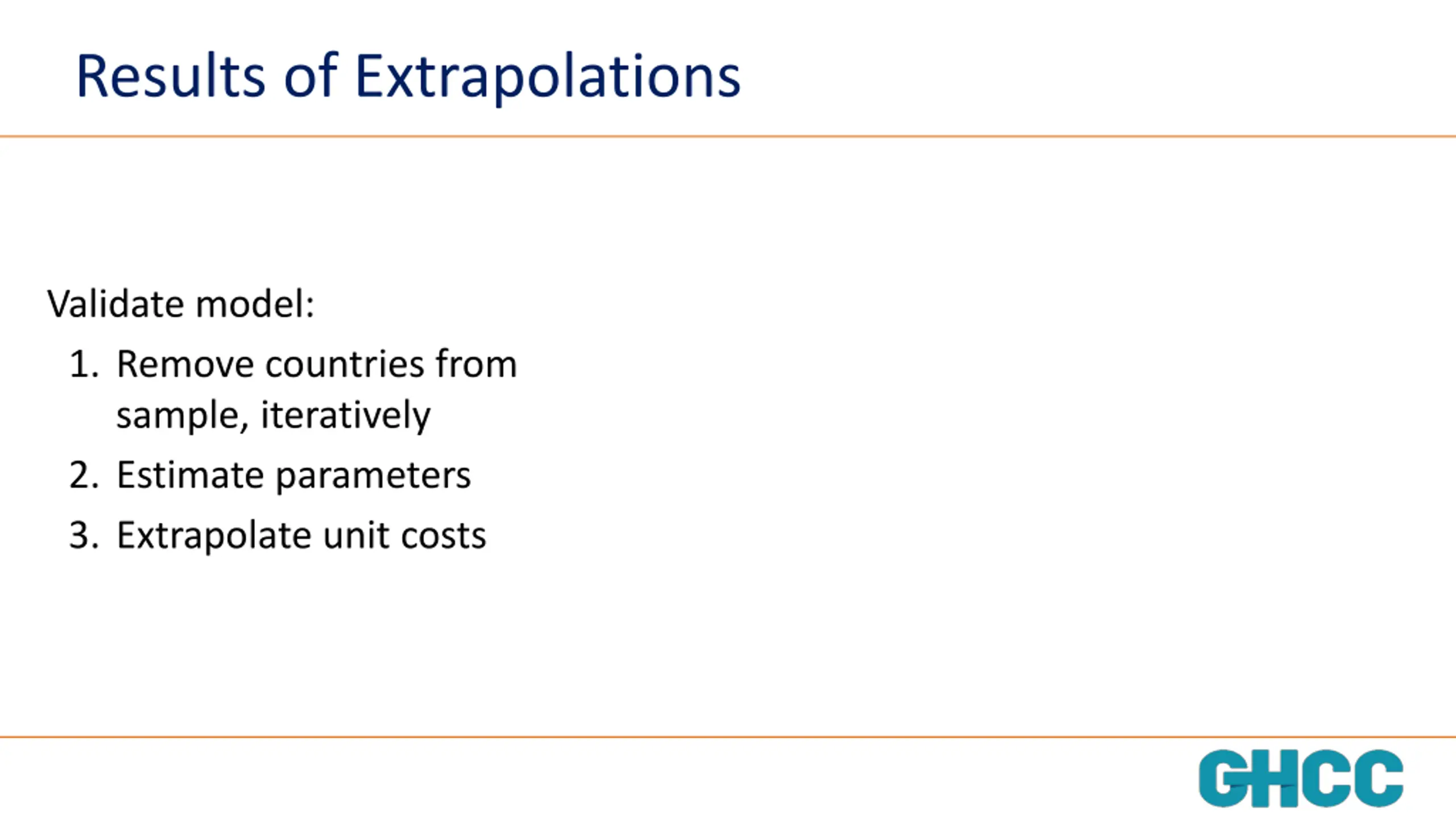 Results of Extrapolations

Validate model:

1. Remove countries from sample, iteratively
2. Estimate parameters
3. Extrapolate unit costs

GHCC